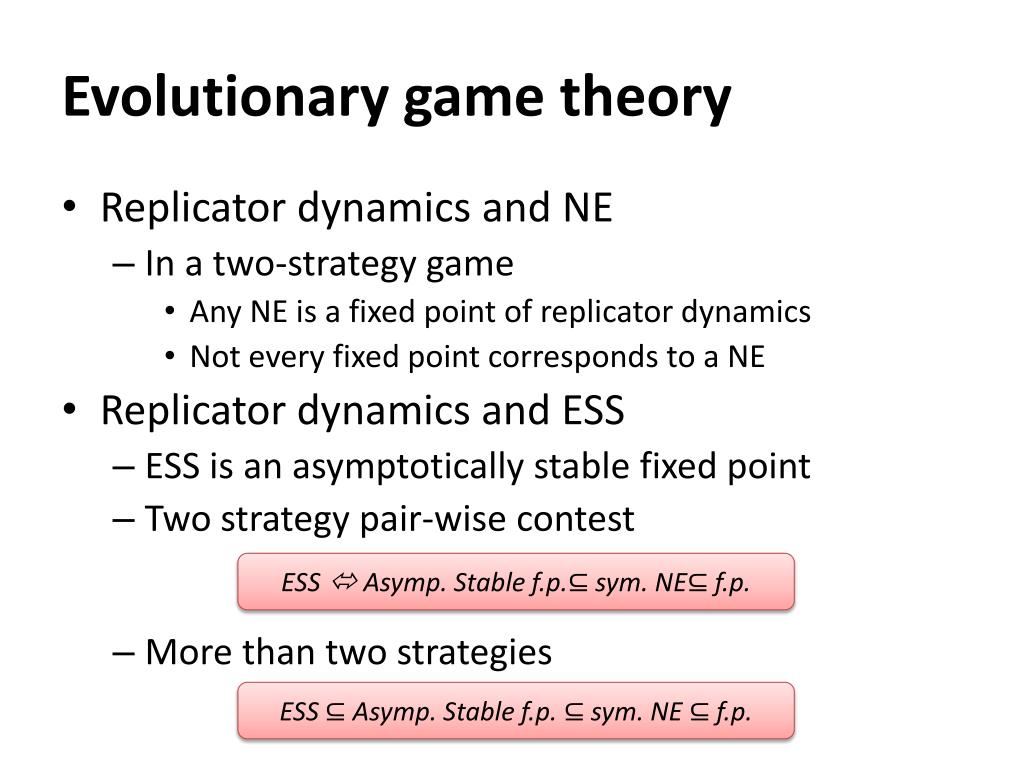 Evolutionary game theory

• Replicator dynamics and NE
– In a two-strategy game
• Any NE is a fixed point of replicator dynamics
• Not every fixed point corresponds to a NE
• Replicator dynamics and ESS
– ESS is an asymptotically stable fixed point
– Two strategy pair-wise contest

ESS $\Leftrightarrow$ Asymp. Stable f.p.$\subseteq$ sym. NE$\subseteq$ f.p.

– More than two strategies

ESS $\subseteq$ Asymp. Stable f.p. $\subseteq$ sym. NE $\subseteq$ f.p.